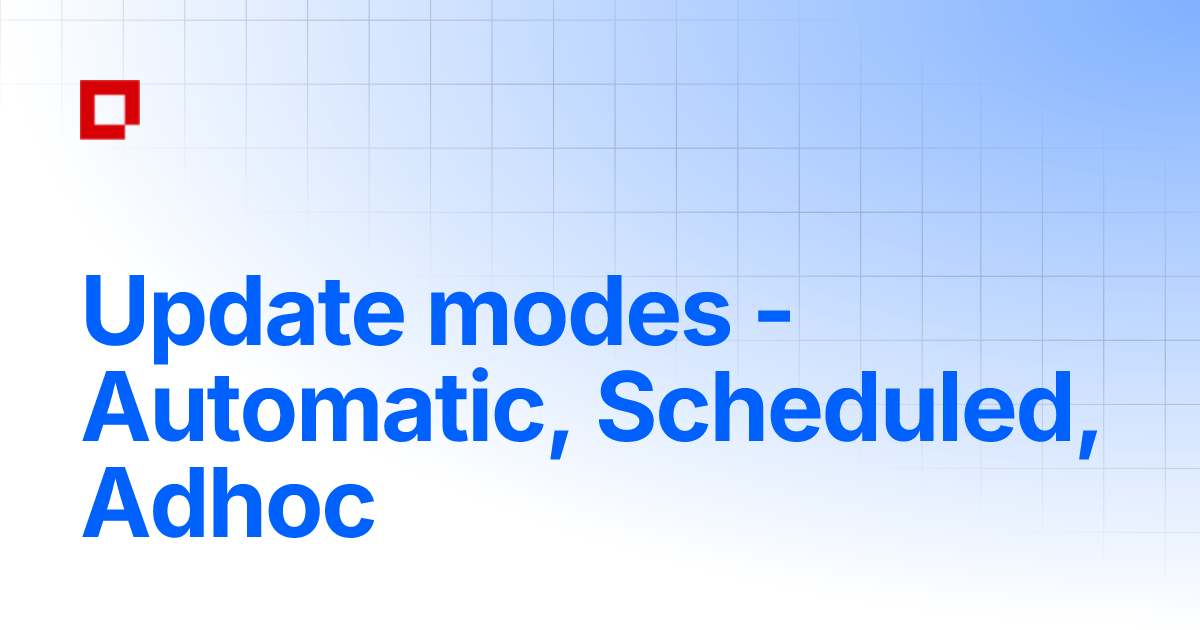 Update modes - Automatic, Scheduled, Adhoc